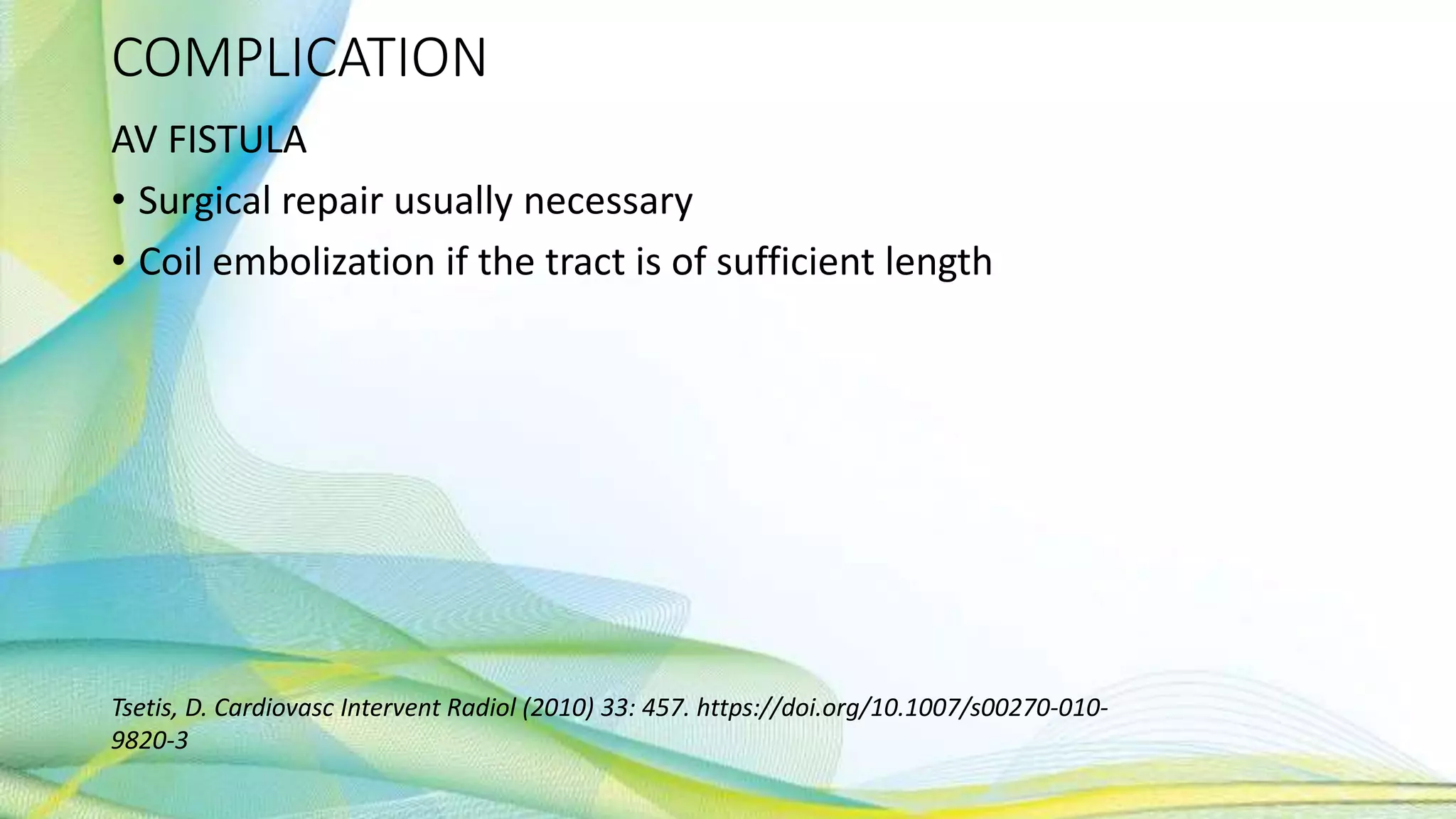 COMPLICATION

AV FISTULA

• Surgical repair usually necessary

• Coil embolization if the tract is of sufficient length

Tsetis, D. Cardiovasc Intervent Radiol (2010) 33: 457. https://doi.org/10.1007/s00270-010-9820-3